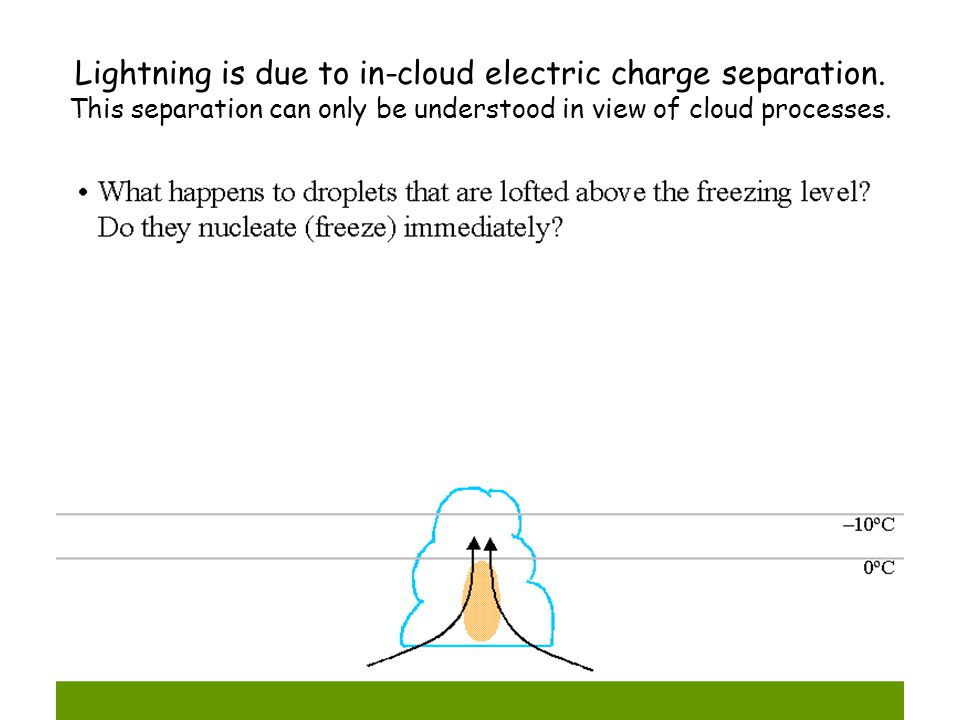 Lightning is due to in-cloud electric charge separation.
This separation can only be understood in view of cloud processes.

• What happens to droplets that are lofted above the freezing level? Do they nucleate (freeze) immediately?

–10°C

0°C